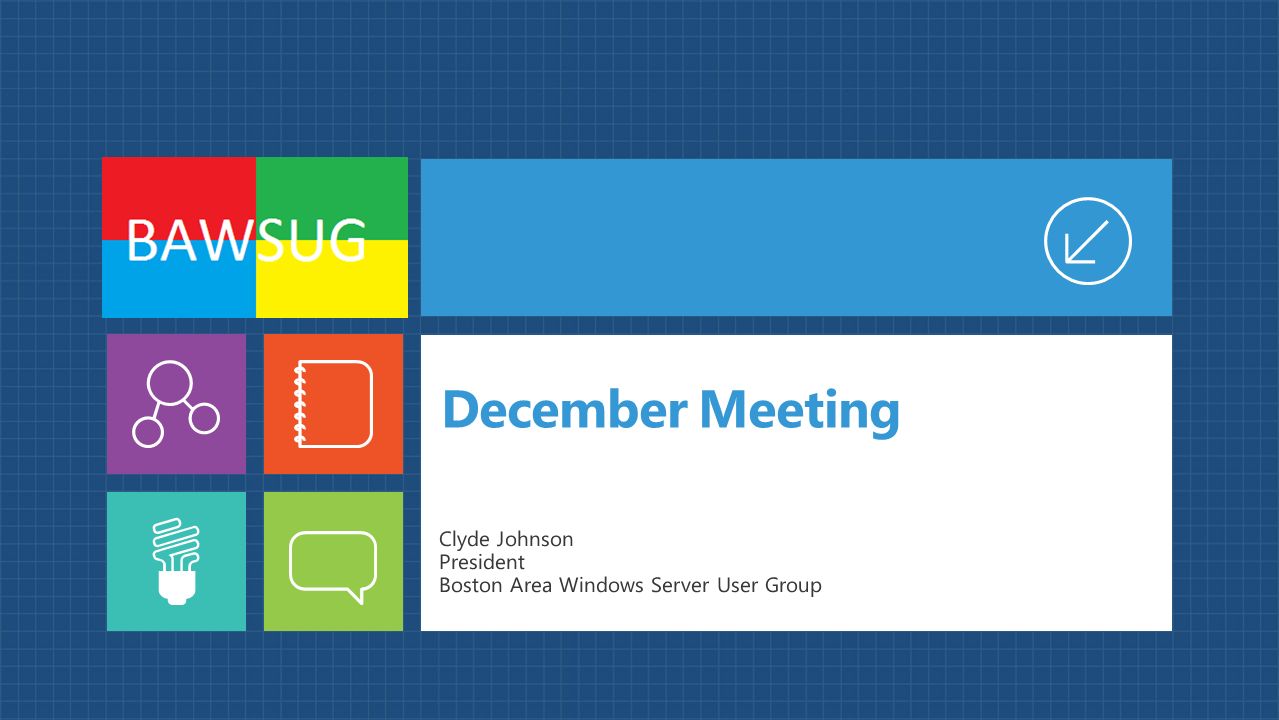 BAWSUG

December Meeting

Clyde Johnson
President
Boston Area Windows Server User Group